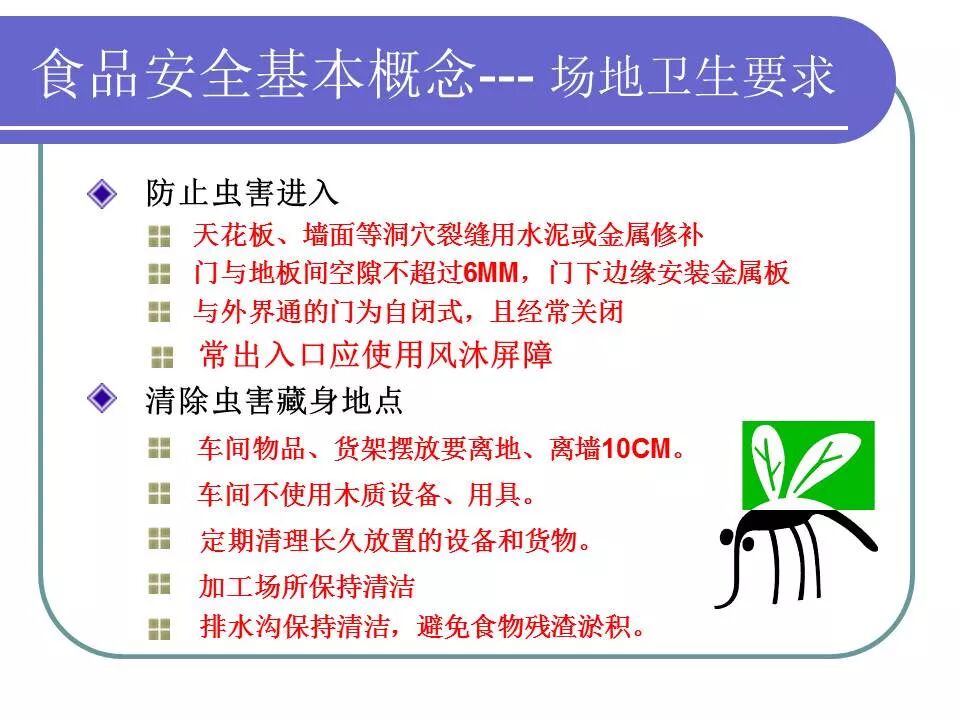 食品安全基本概念--- 场地卫生要求

防止虫害进入

天花板、墙面等洞穴裂缝用水泥或金属修补

门与地板间空隙不超过6MM，门下边缘安装金属板

与外界通的门为自闭式，且经常关闭

常出入口应使用风沐屏障

清除虫害藏身地点

车间物品、货架摆放要离地、离墙10CM。

车间不使用木质设备、用具。

定期清理长久放置的设备和货物。

加工场所保持清洁

排水沟保持清洁，避免食物残渣淤积。